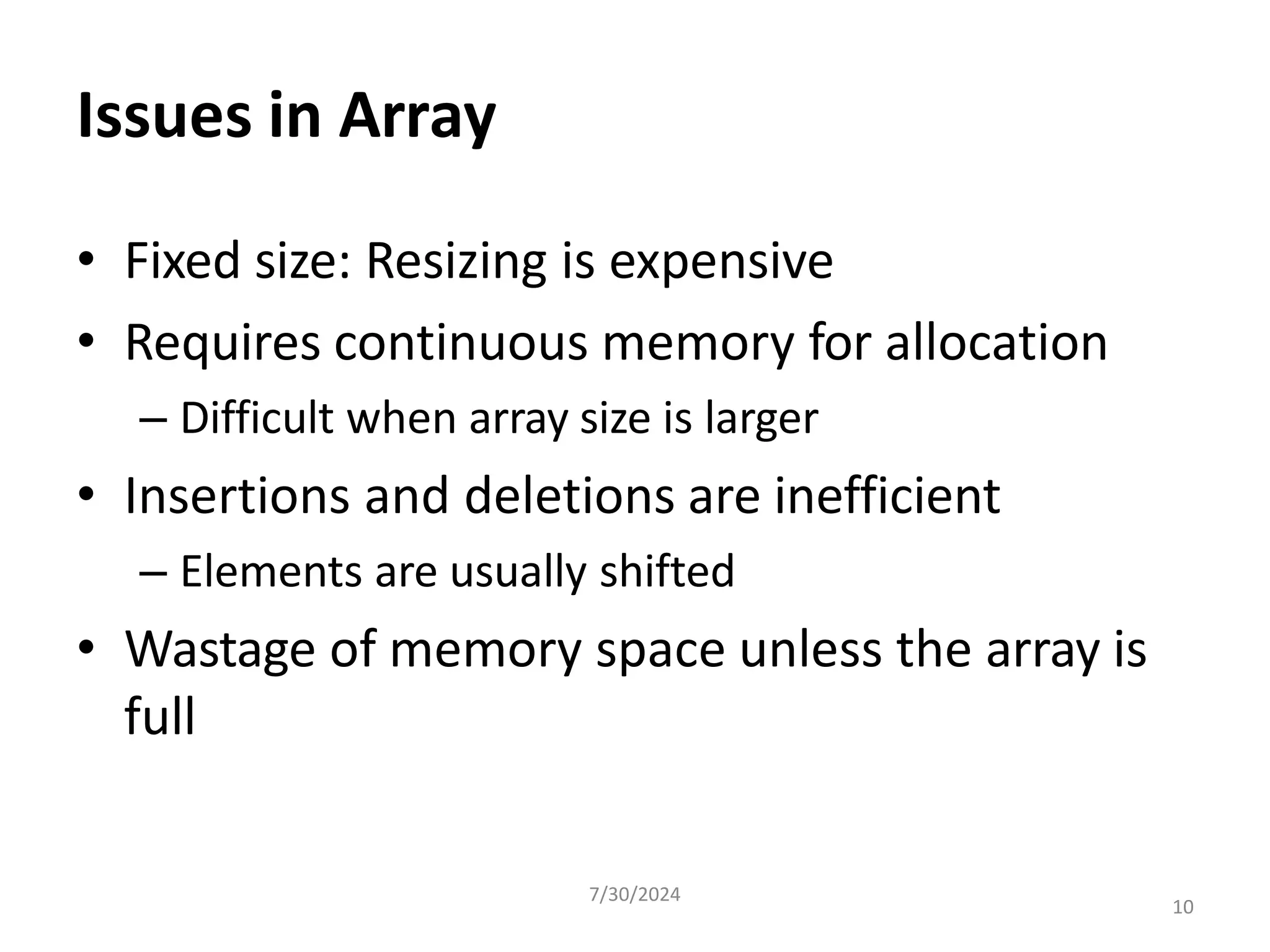 Issues in Array

• Fixed size: Resizing is expensive
• Requires continuous memory for allocation
  – Difficult when array size is larger
• Insertions and deletions are inefficient
  – Elements are usually shifted
• Wastage of memory space unless the array is full

7/30/2024

10